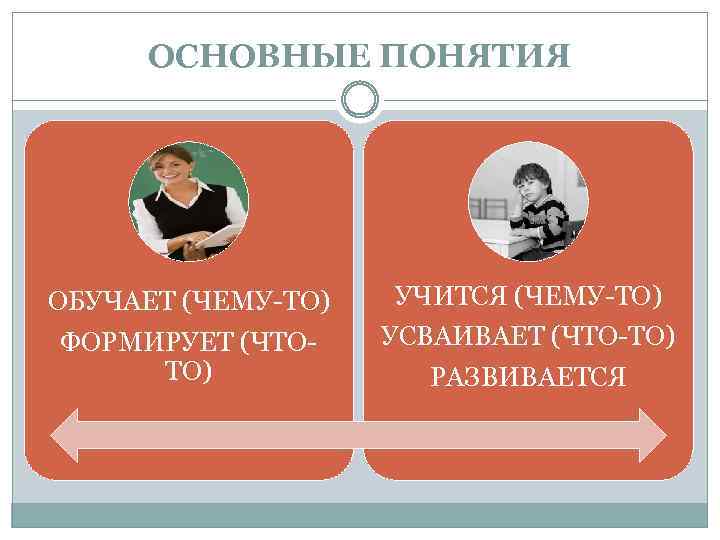 ОСНОВНЫЕ ПОНЯТИЯ

ОБУЧАЕТ (ЧЕМУ-ТО)
ФОРМИРУЕТ (ЧТО-ТО)

УЧИТСЯ (ЧЕМУ-ТО)
УСВАИВАЕТ (ЧТО-ТО)
РАЗВИВАЕТСЯ